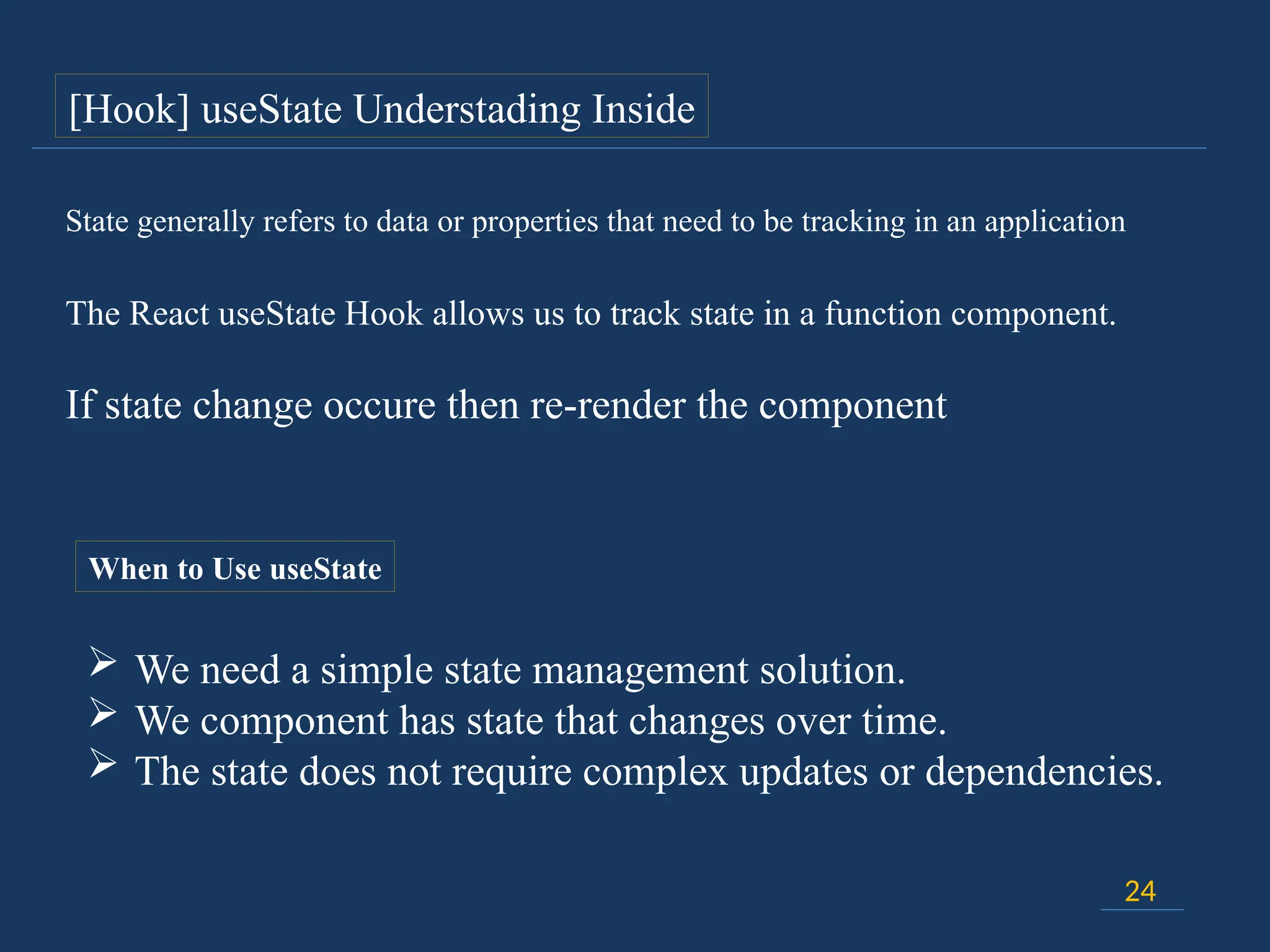 [Hook] useState Understading Inside

State generally refers to data or properties that need to be tracking in an application

The React useState Hook allows us to track state in a function component.

If state change occure then re-render the component

When to Use useState

➢ We need a simple state management solution.
➢ We component has state that changes over time.
➢ The state does not require complex updates or dependencies.

24